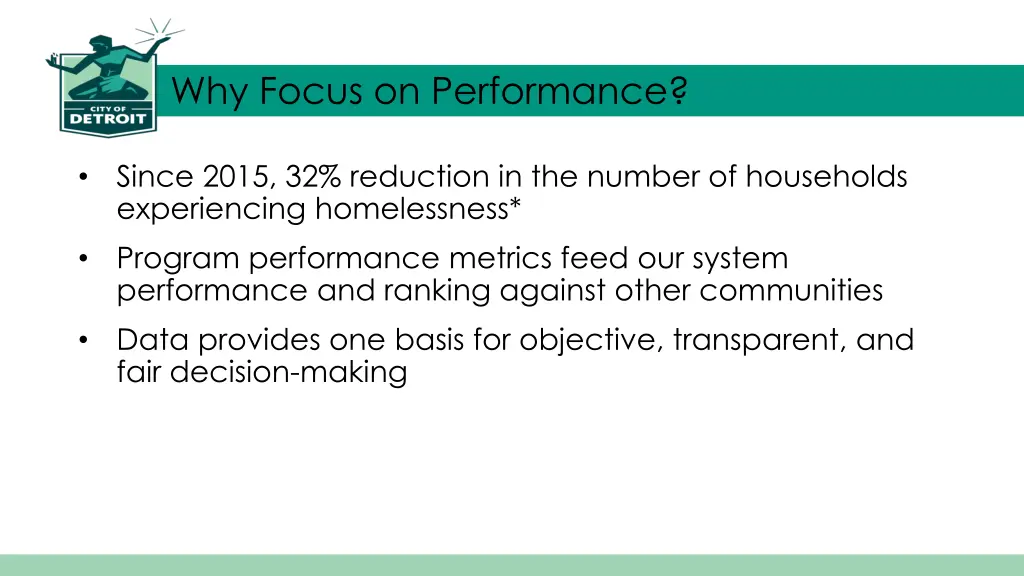 CITY OF DETROIT

Why Focus on Performance?

• Since 2015, 32% reduction in the number of households experiencing homelessness*

• Program performance metrics feed our system performance and ranking against other communities

• Data provides one basis for objective, transparent, and fair decision-making